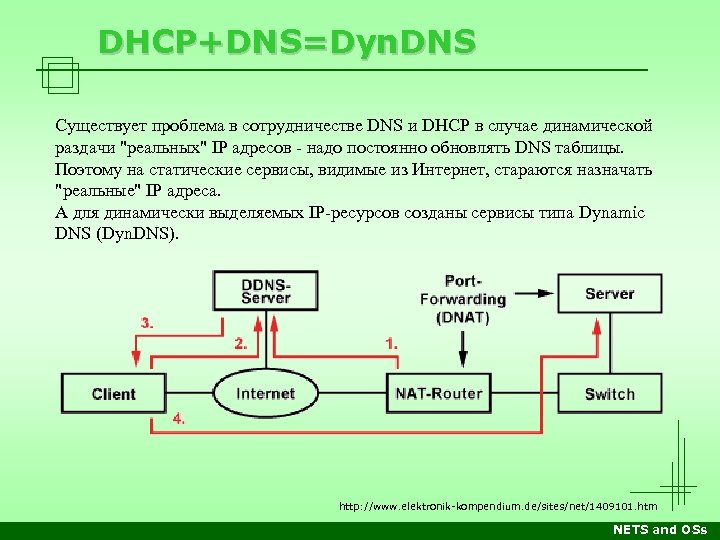 DHCP+DNS=DynDNS

Существует проблема в сотрудничестве DNS и DHCP в случае динамической раздачи "реальных" IP адресов - надо постоянно обновлять DNS таблицы. Поэтому на статические сервисы, видимые из Интернет, стараются назначать "реальные" IP адреса.
А для динамически выделяемых IP-ресурсов созданы сервисы типа Dynamic DNS (DynDNS).

DDNS-Server

Port-Forwarding (DNAT)

Server

3.

2.

1.

Client

Internet

NAT-Router

Switch

4.

http://www.elektronik-kompendium.de/sites/net/1409101.htm

NETS and OSs